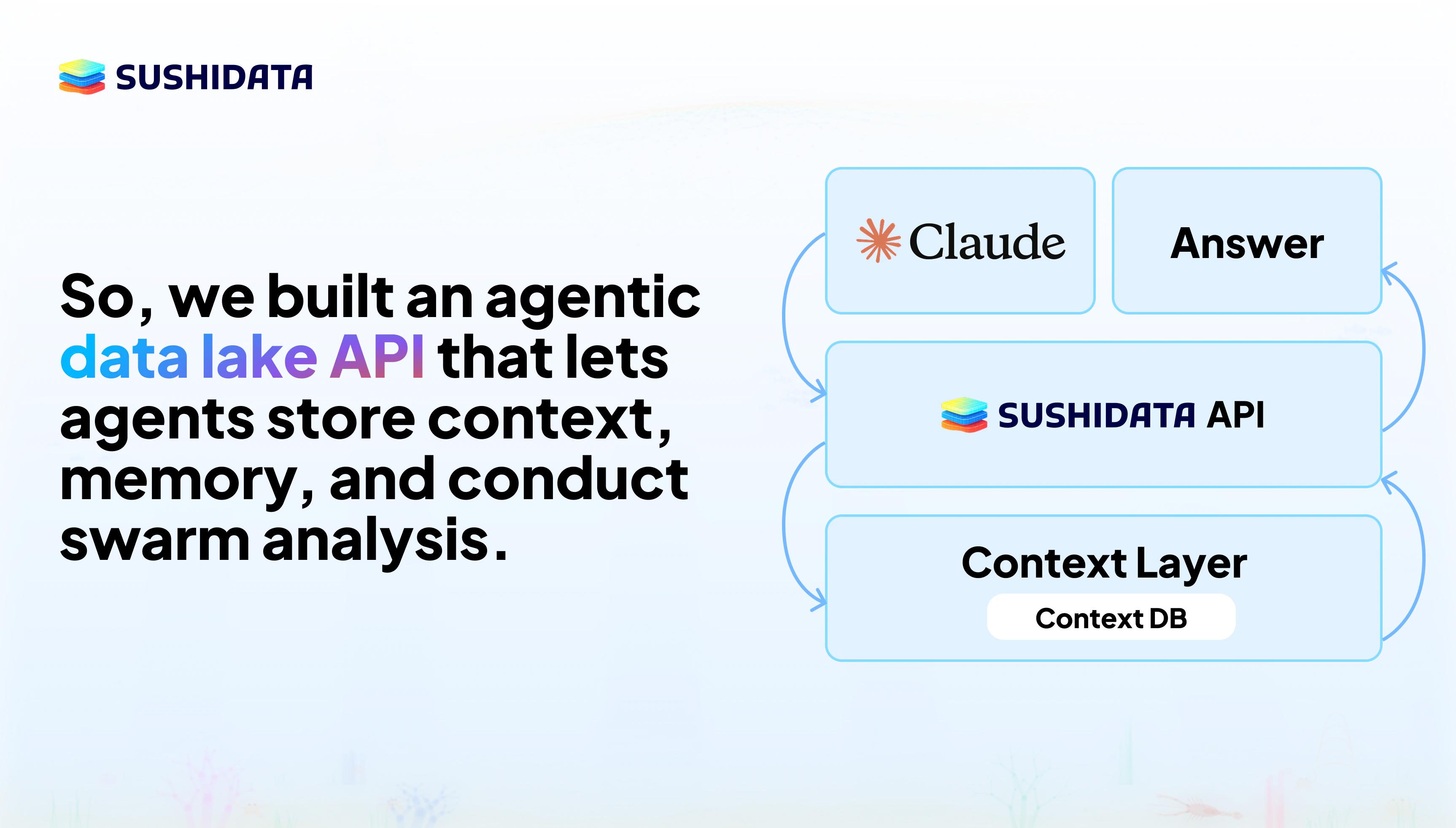 SUSHIDATA

So, we built an agentic data lake API that lets agents store context, memory, and conduct swarm analysis.

Claude

Answer

SUSHIDATA API

Context Layer

Context DB